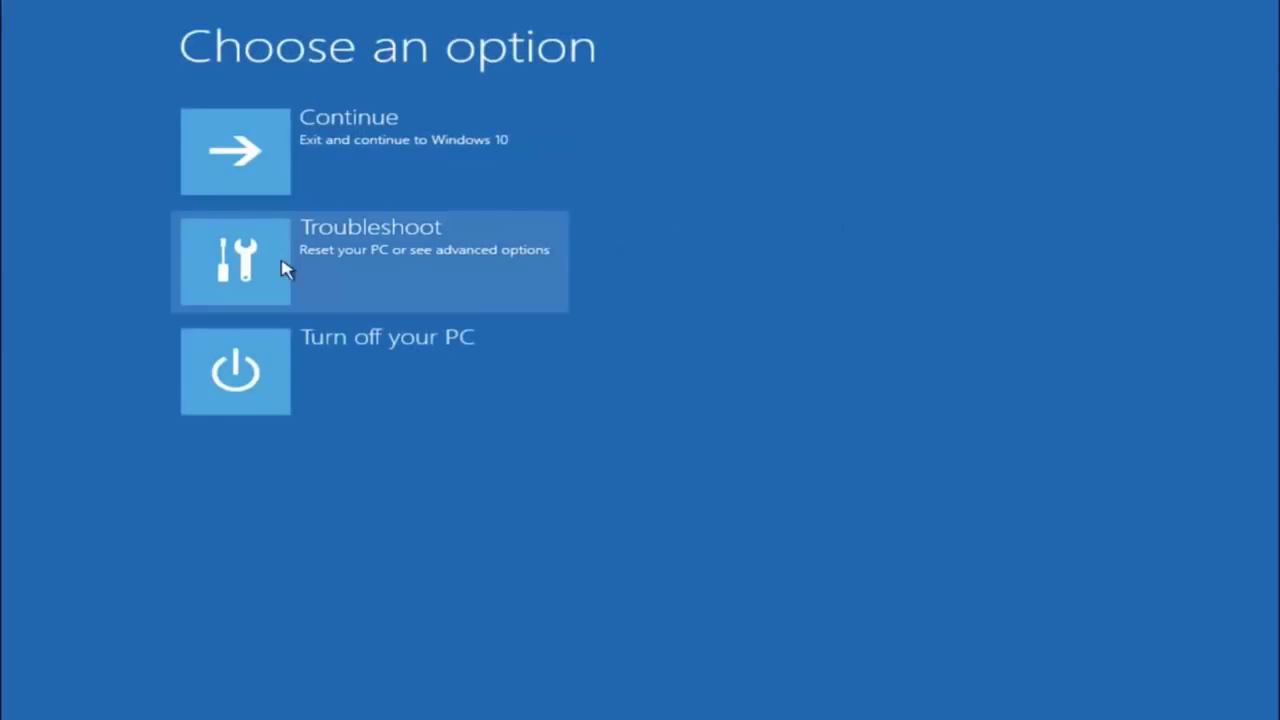 Choose an option

Continue
Exit and continue to Windows 10

Troubleshoot
Reset your PC or see advanced options

Turn off your PC